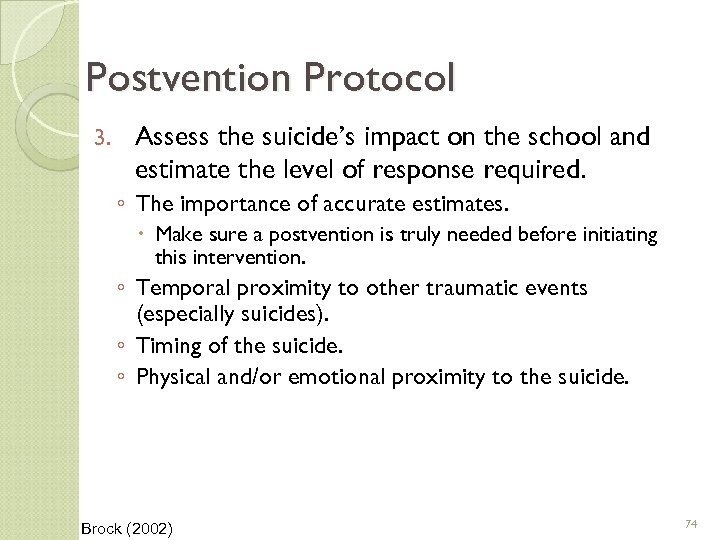 Postvention Protocol

3. Assess the suicide's impact on the school and estimate the level of response required.

◦ The importance of accurate estimates.

• Make sure a postvention is truly needed before initiating this intervention.

◦ Temporal proximity to other traumatic events (especially suicides).

◦ Timing of the suicide.

◦ Physical and/or emotional proximity to the suicide.

Brock (2002)

74